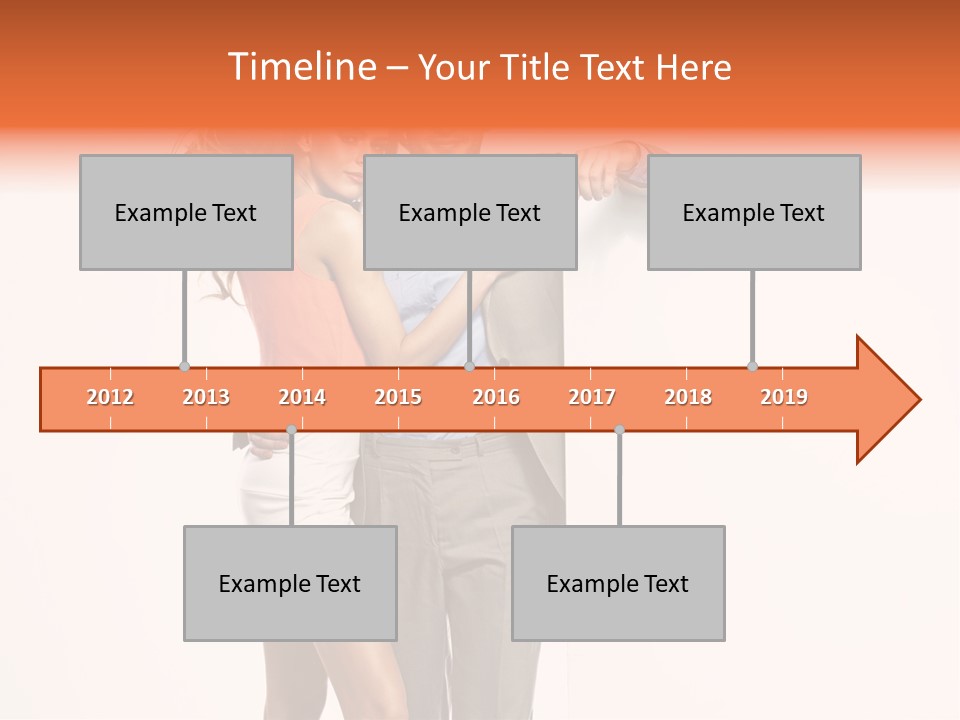 Timeline – Your Title Text Here

Example Text

Example Text

Example Text

2012 2013 2014 2015 2016 2017 2018 2019

Example Text

Example Text